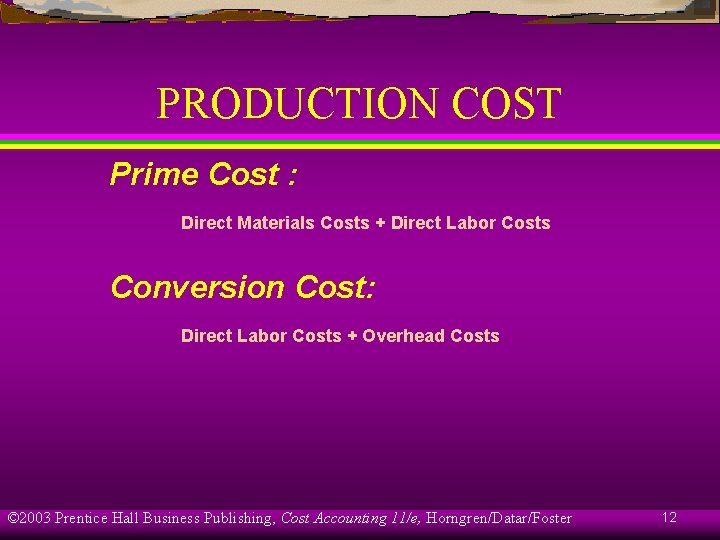 PRODUCTION COST

Prime Cost :

Direct Materials Costs + Direct Labor Costs

Conversion Cost:

Direct Labor Costs + Overhead Costs

©2003 Prentice Hall Business Publishing, Cost Accounting 11/e, Horngren/Datar/Foster

12